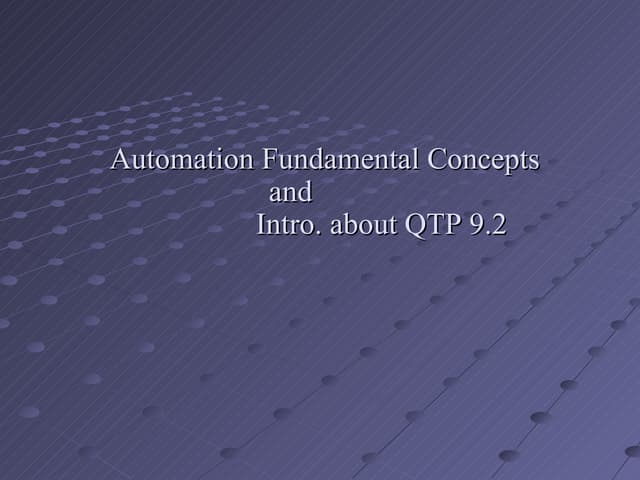 Automation Fundamental Concepts
and
Intro. about QTP 9.2